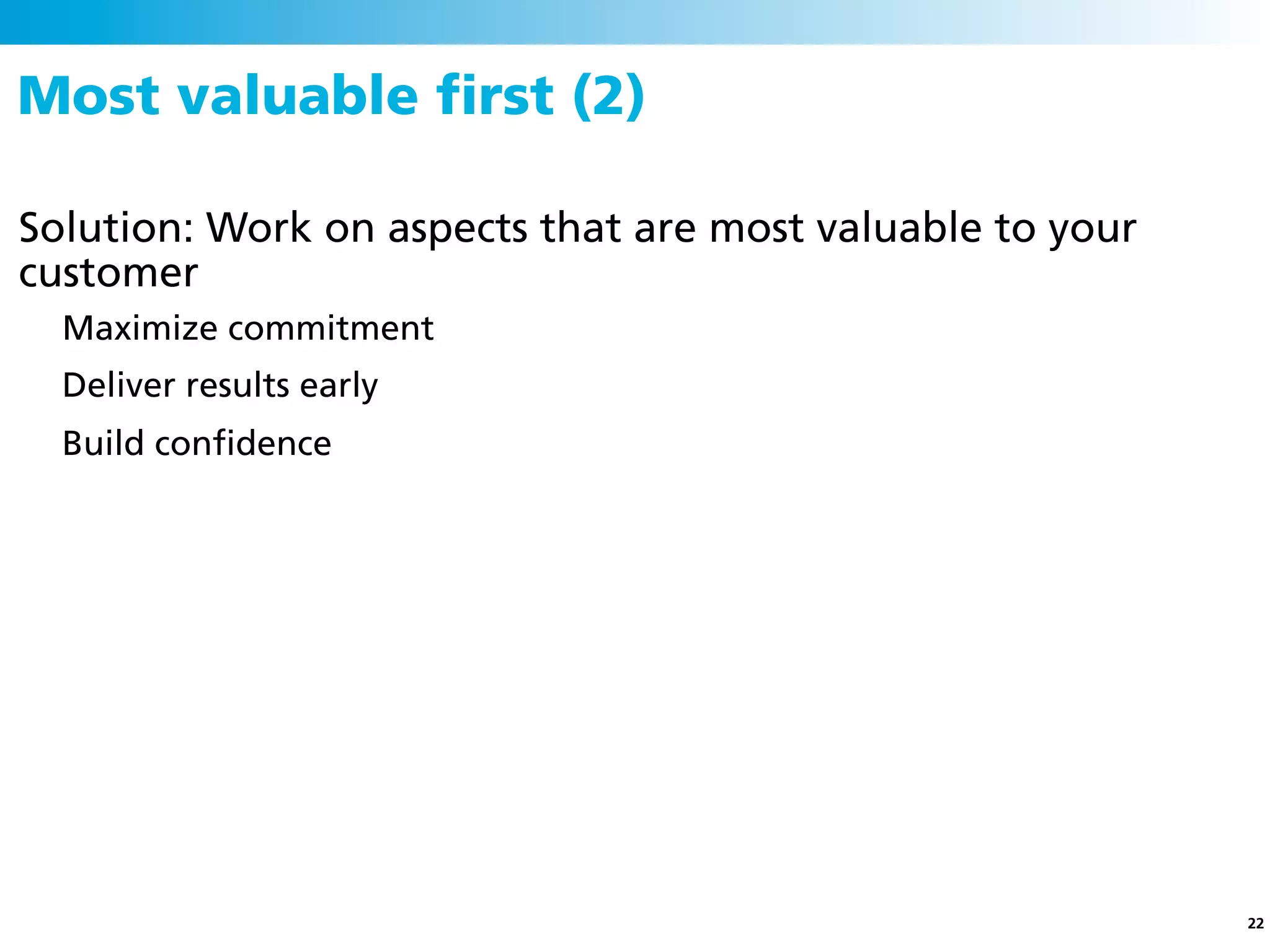 Most valuable first (2)

Solution: Work on aspects that are most valuable to your customer

Maximize commitment

Deliver results early

Build confidence

22